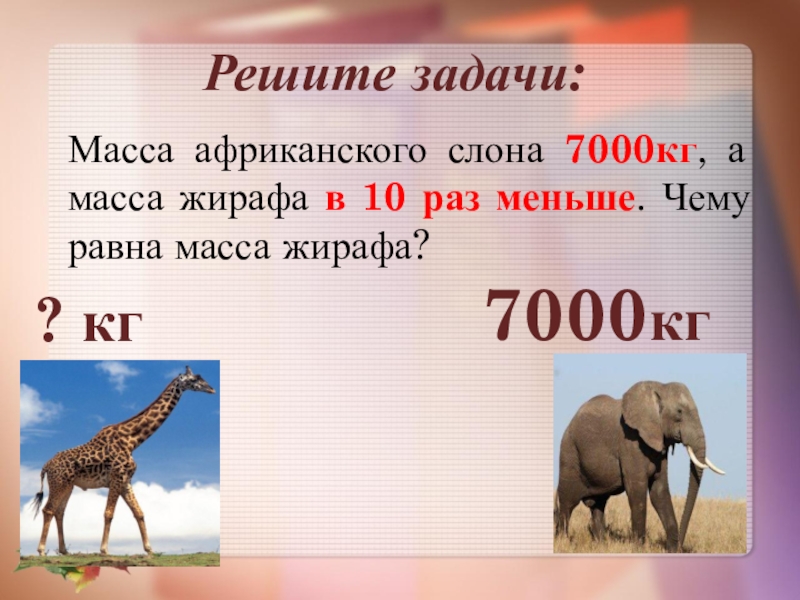 Решите задачи:

Масса африканского слона 7000кг, а масса жирафа в 10 раз меньше. Чему равна масса жирафа?

? кг

7000кг